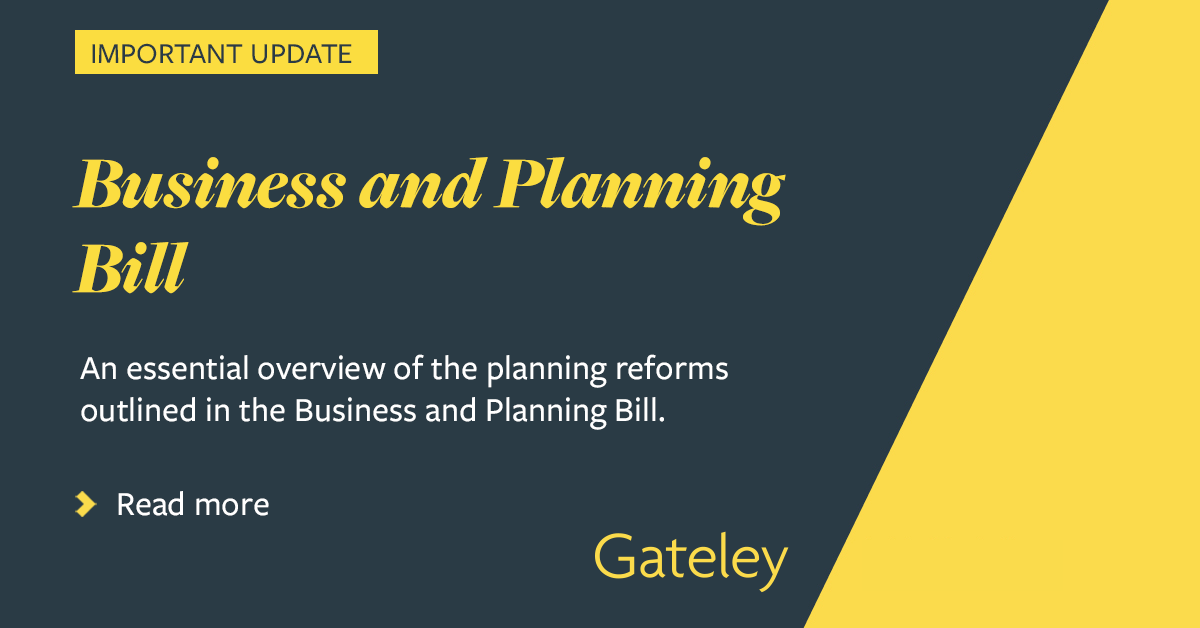 IMPORTANT UPDATE

Business and Planning Bill

An essential overview of the planning reforms outlined in the Business and Planning Bill.

Read more

Gateley